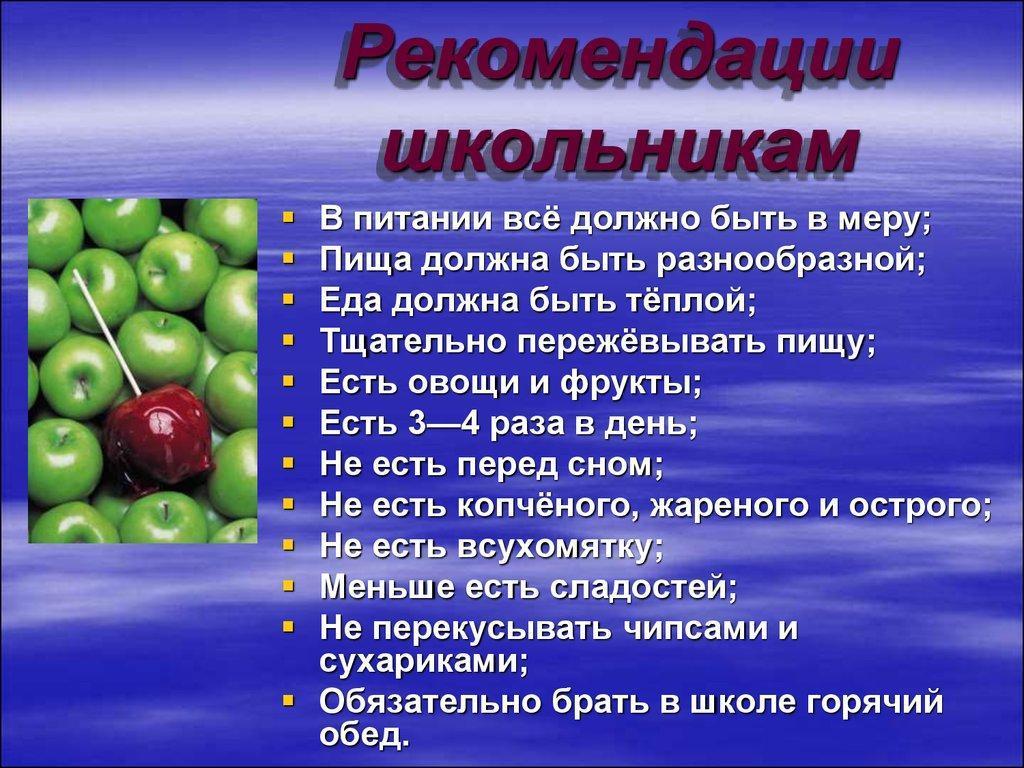 Рекомендации школьникам

- В питании всё должно быть в меру;
- Пища должна быть разнообразной;
- Еда должна быть тёплой;
- Тщательно пережёвывать пищу;
- Есть овощи и фрукты;
- Есть 3—4 раза в день;
- Не есть перед сном;
- Не есть копчёного, жареного и острого;
- Не есть всухомятку;
- Меньше есть сладостей;
- Не перекусывать чипсами и сухариками;
- Обязательно брать в школе горячий обед.